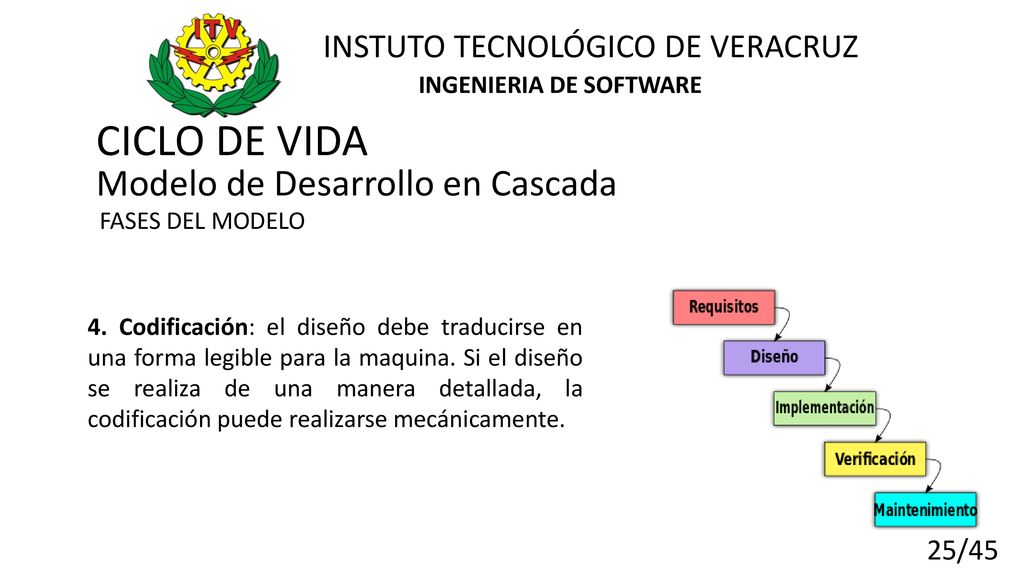 ITV

INSTUTO TECNOLÓGICO DE VERACRUZ

INGENIERIA DE SOFTWARE

CICLO DE VIDA

Modelo de Desarrollo en Cascada

FASES DEL MODELO

4. Codificación: el diseño debe traducirse en una forma legible para la maquina. Si el diseño se realiza de una manera detallada, la codificación puede realizarse mecánicamente.

Requisitos

Diseño

Implementación

Verificación

Maintenimiento

25/45